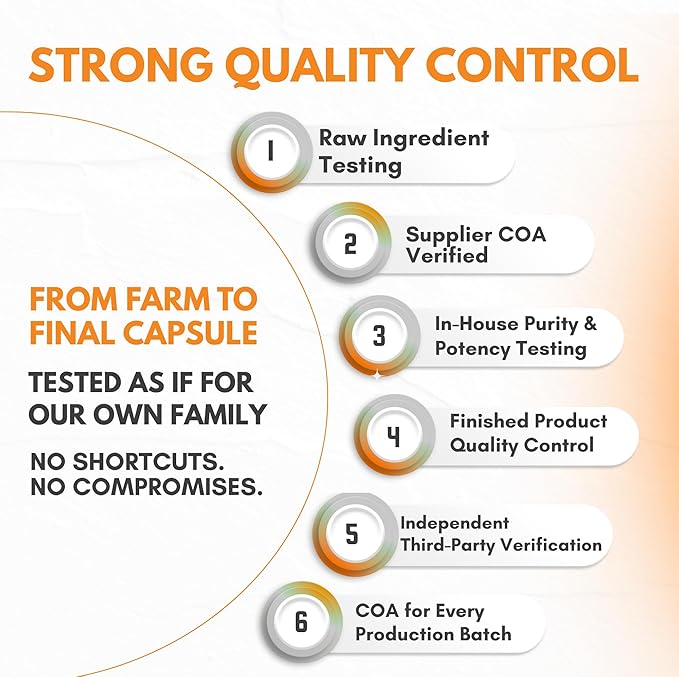 STRONG QUALITY CONTROL

FROM FARM TO FINAL CAPSULE

TESTED AS IF FOR OUR OWN FAMILY

NO SHORTCUTS. NO COMPROMISES.

1 Raw Ingredient Testing

2 Supplier COA Verified

3 In-House Purity & Potency Testing

4 Finished Product Quality Control

5 Independent Third-Party Verification

6 COA for Every Production Batch